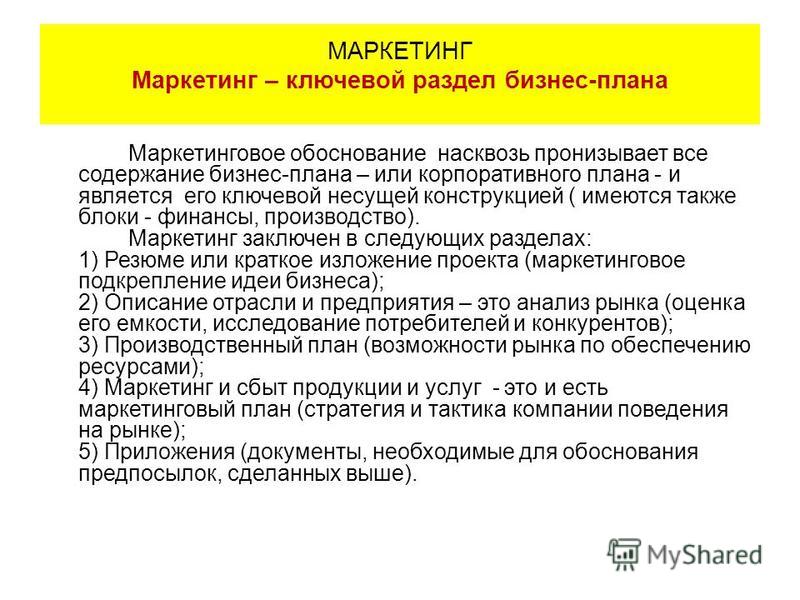 МАРКЕТИНГ
Маркетинг – ключевой раздел бизнес-плана

Маркетинговое обоснование насквозь пронизывает все содержание бизнес-плана – или корпоративного плана - и является его ключевой несущей конструкцией ( имеются также блоки - финансы, производство).

Маркетинг заключен в следующих разделах:
1) Резюме или краткое изложение проекта (маркетинговое подкрепление идеи бизнеса);
2) Описание отрасли и предприятия – это анализ рынка (оценка его емкости, исследование потребителей и конкурентов);
3) Производственный план (возможности рынка по обеспечению ресурсами);
4) Маркетинг и сбыт продукции и услуг - это и есть маркетинговый план (стратегия и тактика компании поведения на рынке);
5) Приложения (документы, необходимые для обоснования предпосылок, сделанных выше).

MyShared